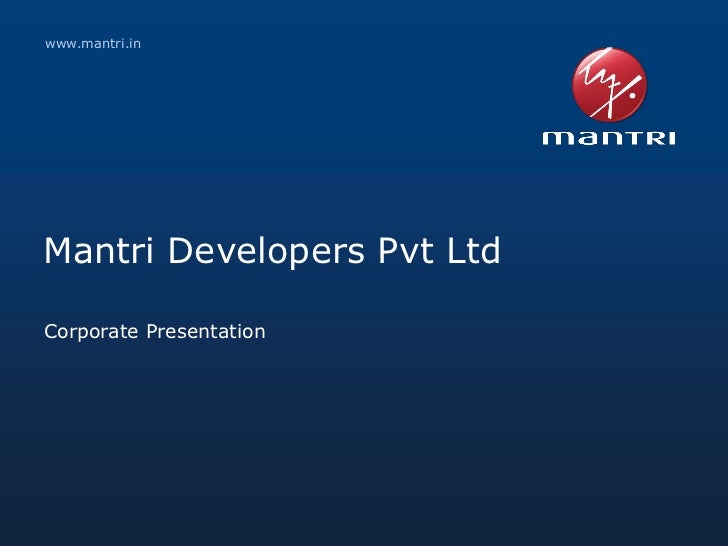 www.mantri.in

mantri

Mantri Developers Pvt Ltd

Corporate Presentation